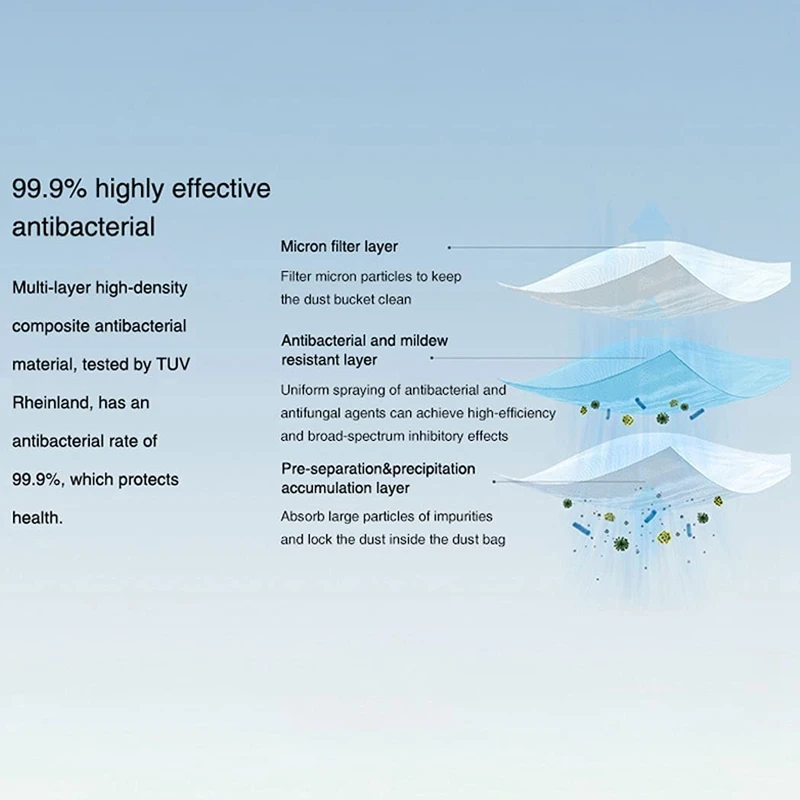 99.9% highly effective antibacterial

Multi-layer high-density composite antibacterial material, tested by TUV Rheinland, has an antibacterial rate of 99.9%, which protects health.

Micron filter layer

Filter micron particles to keep the dust bucket clean

Antibacterial and mildew resistant layer

Uniform spraying of antibacterial and antifungal agents can achieve high-efficiency and broad-spectrum inhibitory effects

Pre-separation&precipitation accumulation layer

Absorb large particles of impurities and lock the dust inside the dust bag